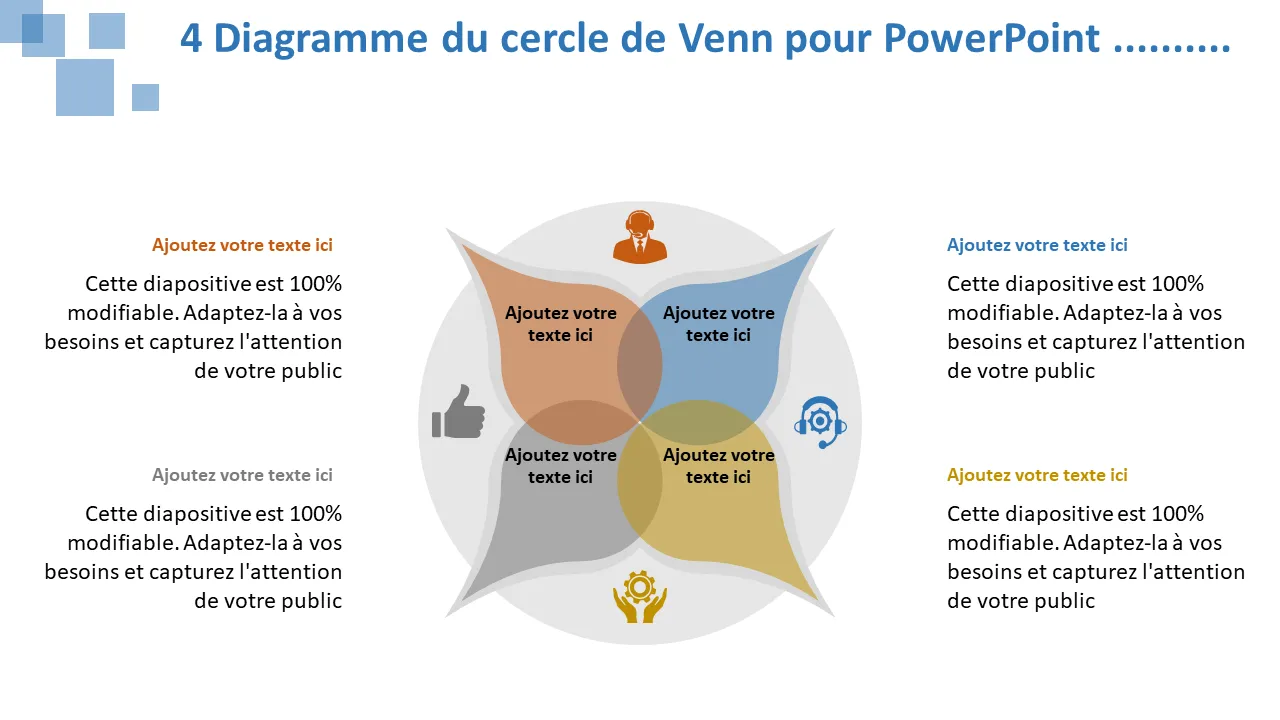 4 Diagramme du cercle de Venn pour PowerPoint ..........

Ajoutez votre texte ici

Cette diapositive est 100% modifiable. Adaptez-la à vos besoins et capturez l'attention de votre public

Ajoutez votre texte ici

Cette diapositive est 100% modifiable. Adaptez-la à vos besoins et capturez l'attention de votre public

Ajoutez votre texte ici

Ajoutez votre texte ici

Ajoutez votre texte ici

Ajoutez votre texte ici

Ajoutez votre texte ici

Cette diapositive est 100% modifiable. Adaptez-la à vos besoins et capturez l'attention de votre public

Ajoutez votre texte ici

Cette diapositive est 100% modifiable. Adaptez-la à vos besoins et capturez l'attention de votre public